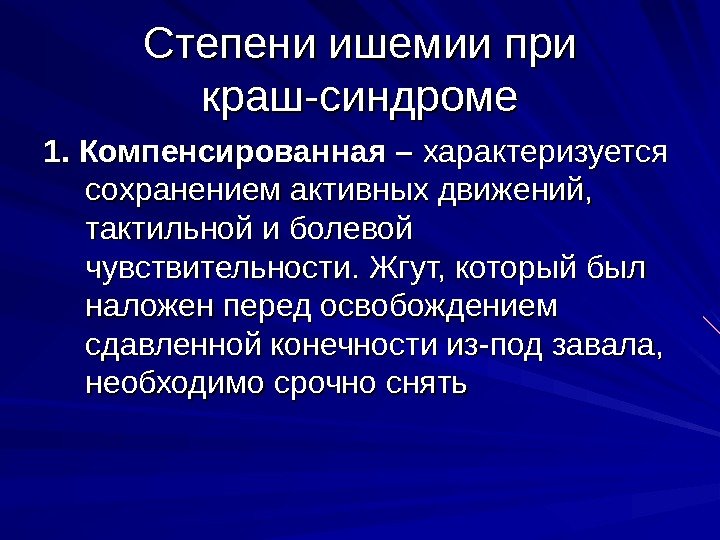 Степени ишемии при краш-синдроме

1. Компенсированная – характеризуется сохранением активных движений, тактильной и болевой чувствительности. Жгут, который был наложен перед освобождением сдавленной конечности из-под завала, необходимо срочно снять